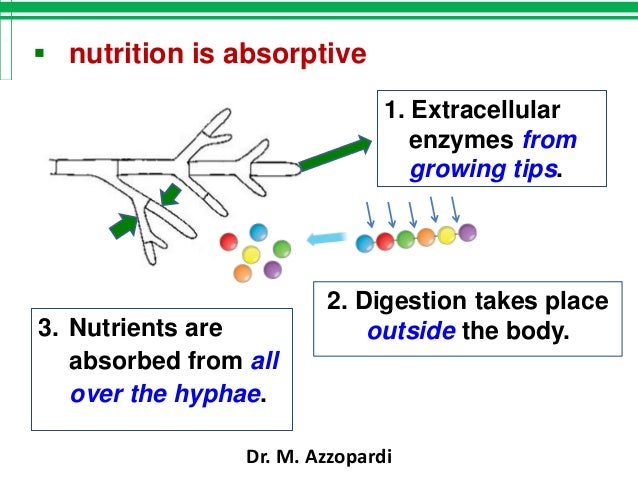 ▪ nutrition is absorptive

1. Extracellular enzymes from growing tips.

2. Digestion takes place outside the body.

3. Nutrients are absorbed from all over the hyphae.

Dr. M. Azzopardi